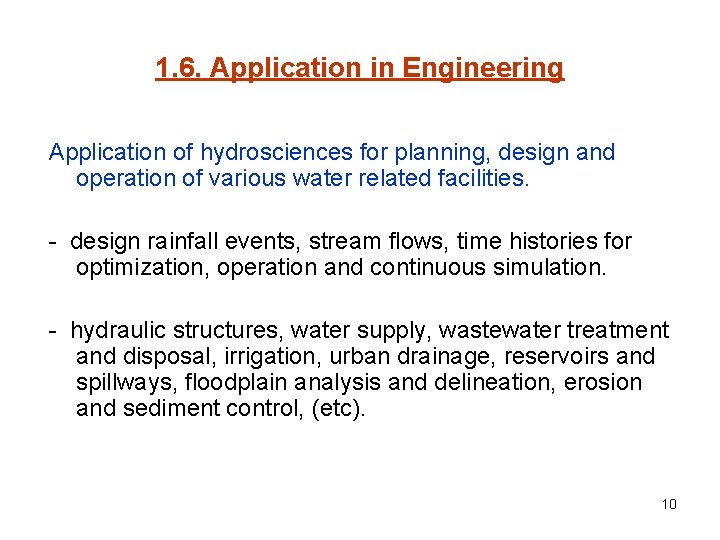 1.6. Application in Engineering

Application of hydrosciences for planning, design and operation of various water related facilities.

- design rainfall events, stream flows, time histories for optimization, operation and continuous simulation.

- hydraulic structures, water supply, wastewater treatment and disposal, irrigation, urban drainage, reservoirs and spillways, floodplain analysis and delineation, erosion and sediment control, (etc).

10